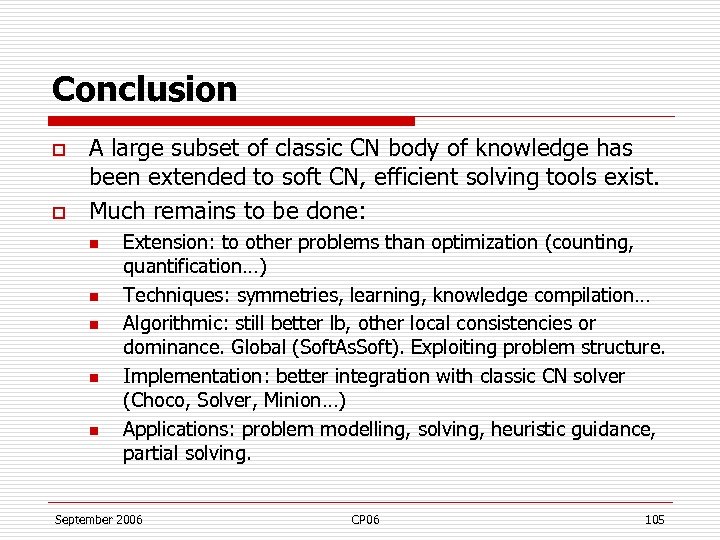 Conclusion

A large subset of classic CN body of knowledge has been extended to soft CN, efficient solving tools exist.

Much remains to be done:

Extension: to other problems than optimization (counting, quantification…)

Techniques: symmetries, learning, knowledge compilation…

Algorithmic: still better lb, other local consistencies or dominance. Global (SoftAsSoft). Exploiting problem structure.

Implementation: better integration with classic CN solver (Choco, Solver, Minion…)

Applications: problem modelling, solving, heuristic guidance, partial solving.

September 2006 CP06 105